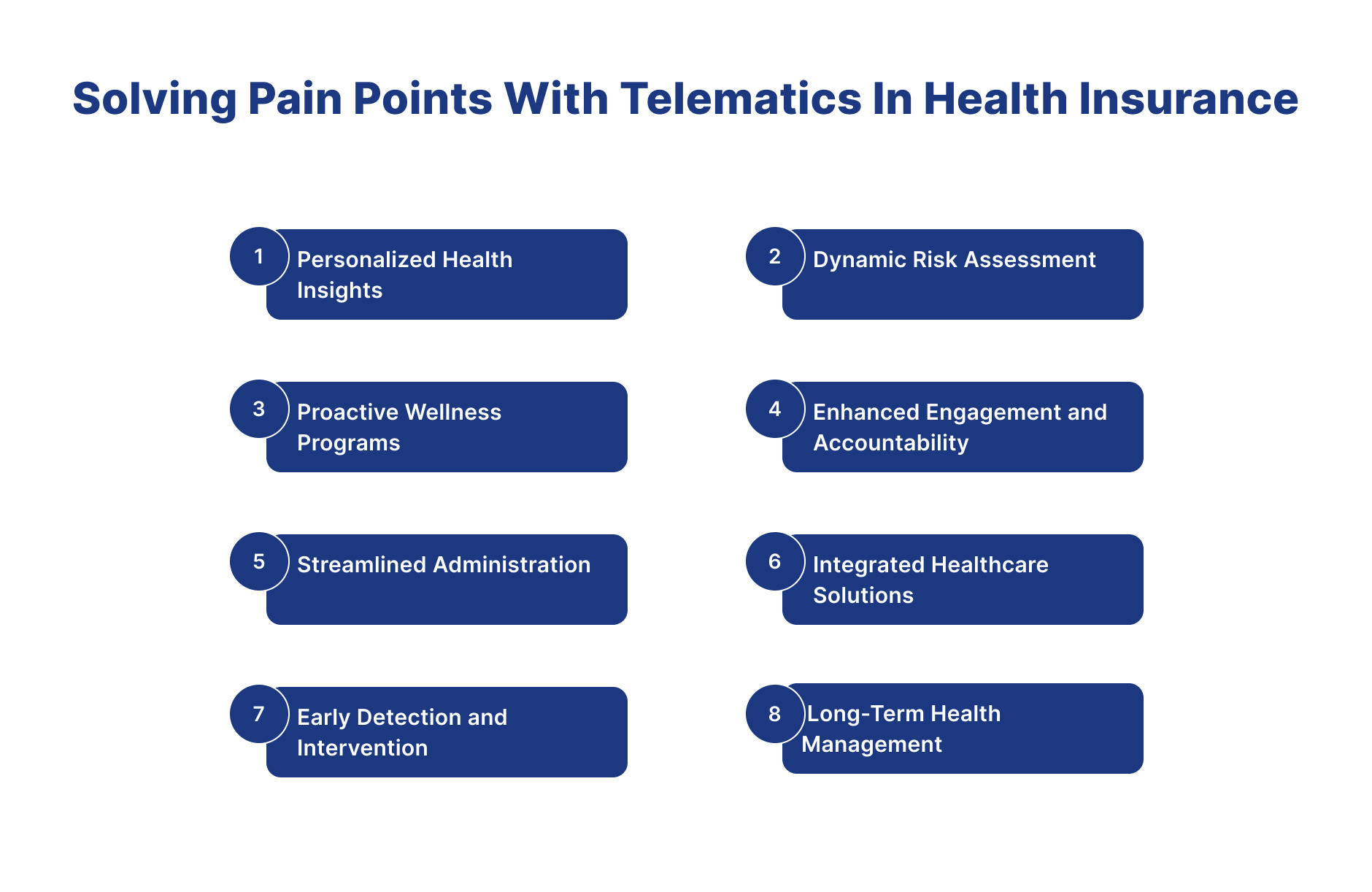 Solving Pain Points With Telematics In Health Insurance

1 Personalized Health Insights

2 Dynamic Risk Assessment

3 Proactive Wellness Programs

4 Enhanced Engagement and Accountability

5 Streamlined Administration

6 Integrated Healthcare Solutions

7 Early Detection and Intervention

8 Long-Term Health Management